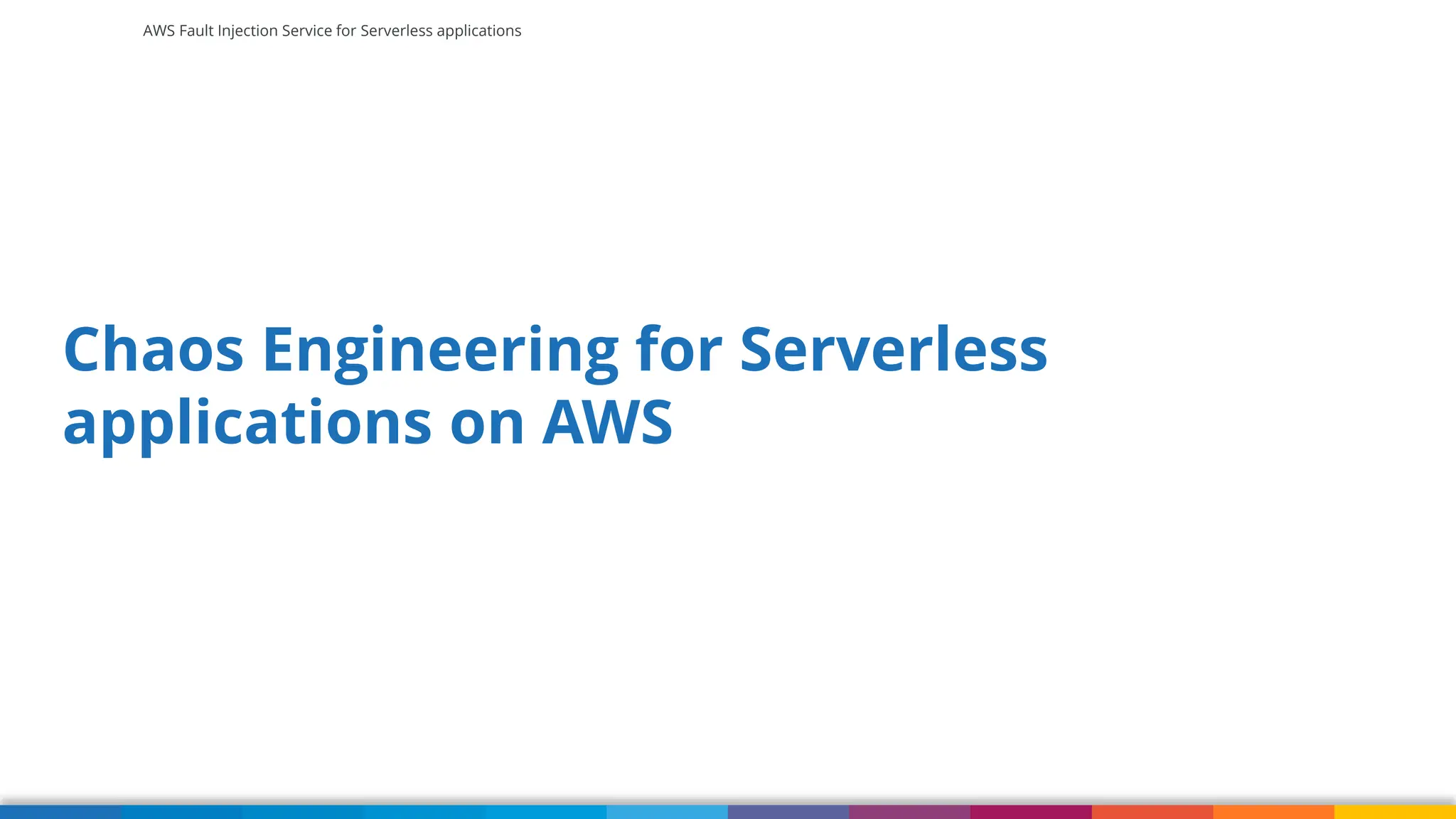 AWS Fault Injection Service for Serverless applications

Chaos Engineering for Serverless applications on AWS